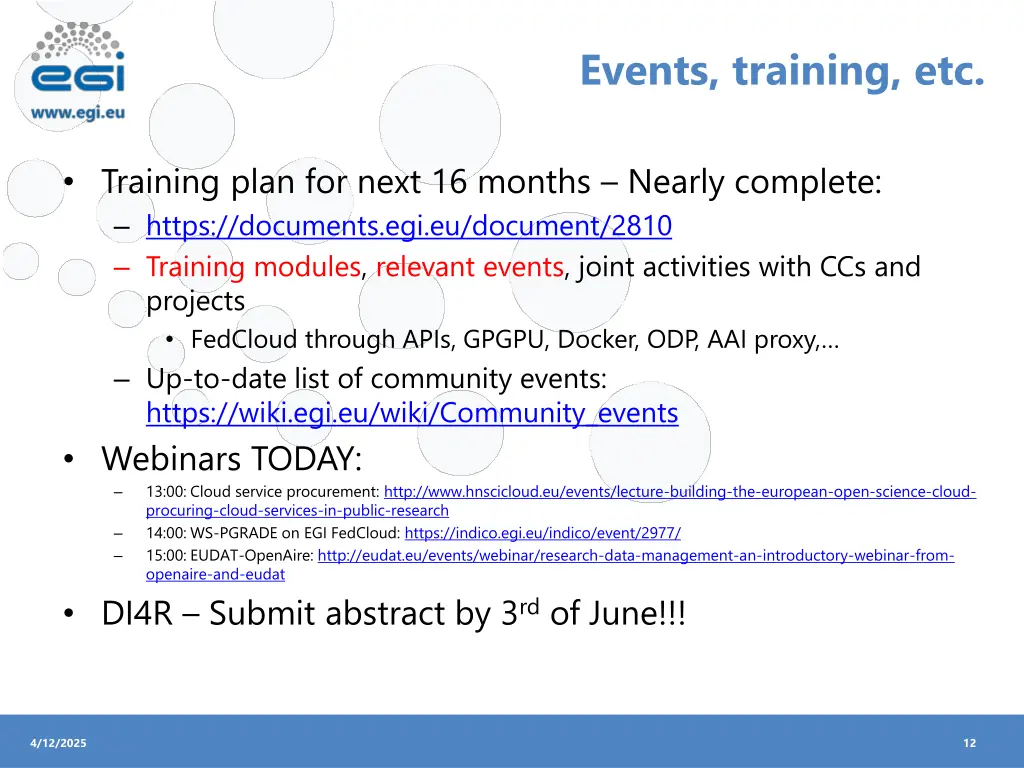 egi
www.egi.eu

Events, training, etc.

• Training plan for next 16 months – Nearly complete:
– https://documents.egi.eu/document/2810
– Training modules, relevant events, joint activities with CCs and projects
• FedCloud through APIs, GPGPU, Docker, ODP, AAI proxy,…
– Up-to-date list of community events: https://wiki.egi.eu/wiki/Community_events

• Webinars TODAY:
– 13:00: Cloud service procurement: http://www.hnscicloud.eu/events/lecture-building-the-european-open-science-cloud-procuring-cloud-services-in-public-research
– 14:00: WS-PGRADE on EGI FedCloud: https://indico.egi.eu/indico/event/2977/
– 15:00: EUDAT-OpenAire: http://eudat.eu/events/webinar/research-data-management-an-introductory-webinar-from-openaire-and-eudat

• DI4R – Submit abstract by 3$^{rd}$ of June!!!

4/12/2025

12